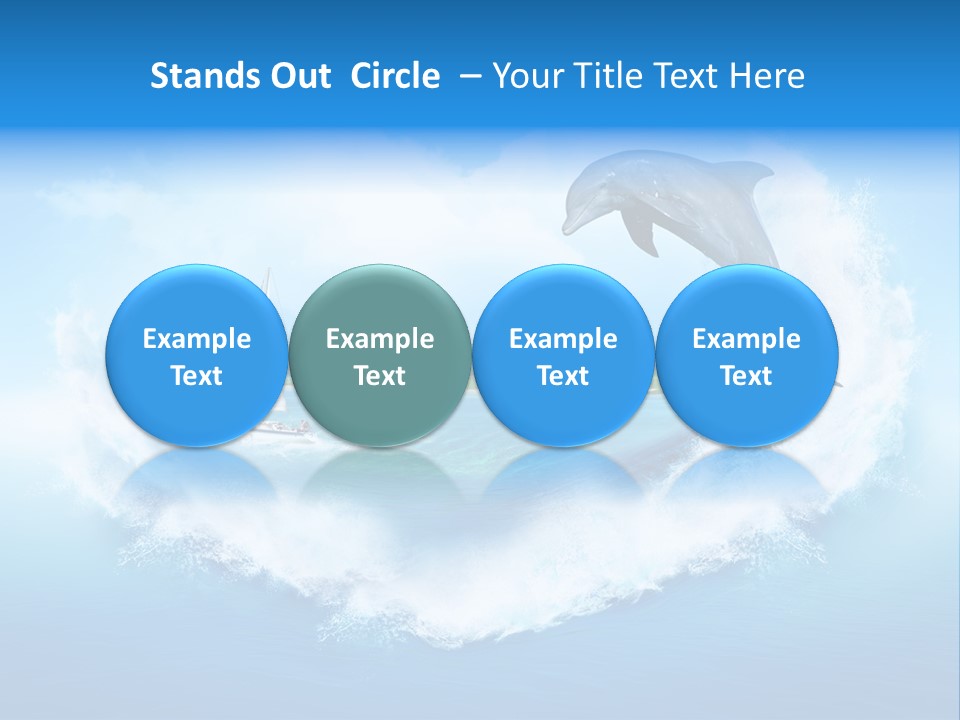 Stands Out Circle – Your Title Text Here

Example Text

Example Text

Example Text

Example Text